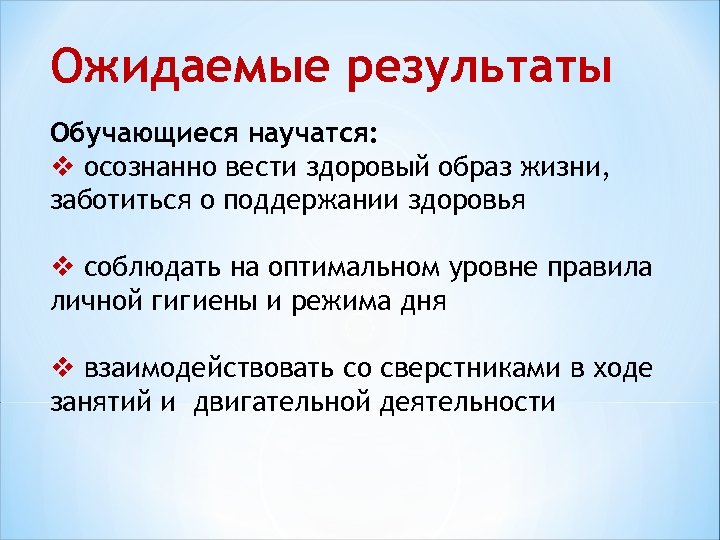 Ожидаемые результаты

Обучающиеся научатся:

❖ осознанно вести здоровый образ жизни, заботиться о поддержании здоровья

❖ соблюдать на оптимальном уровне правила личной гигиены и режима дня

❖ взаимодействовать со сверстниками в ходе занятий и двигательной деятельности